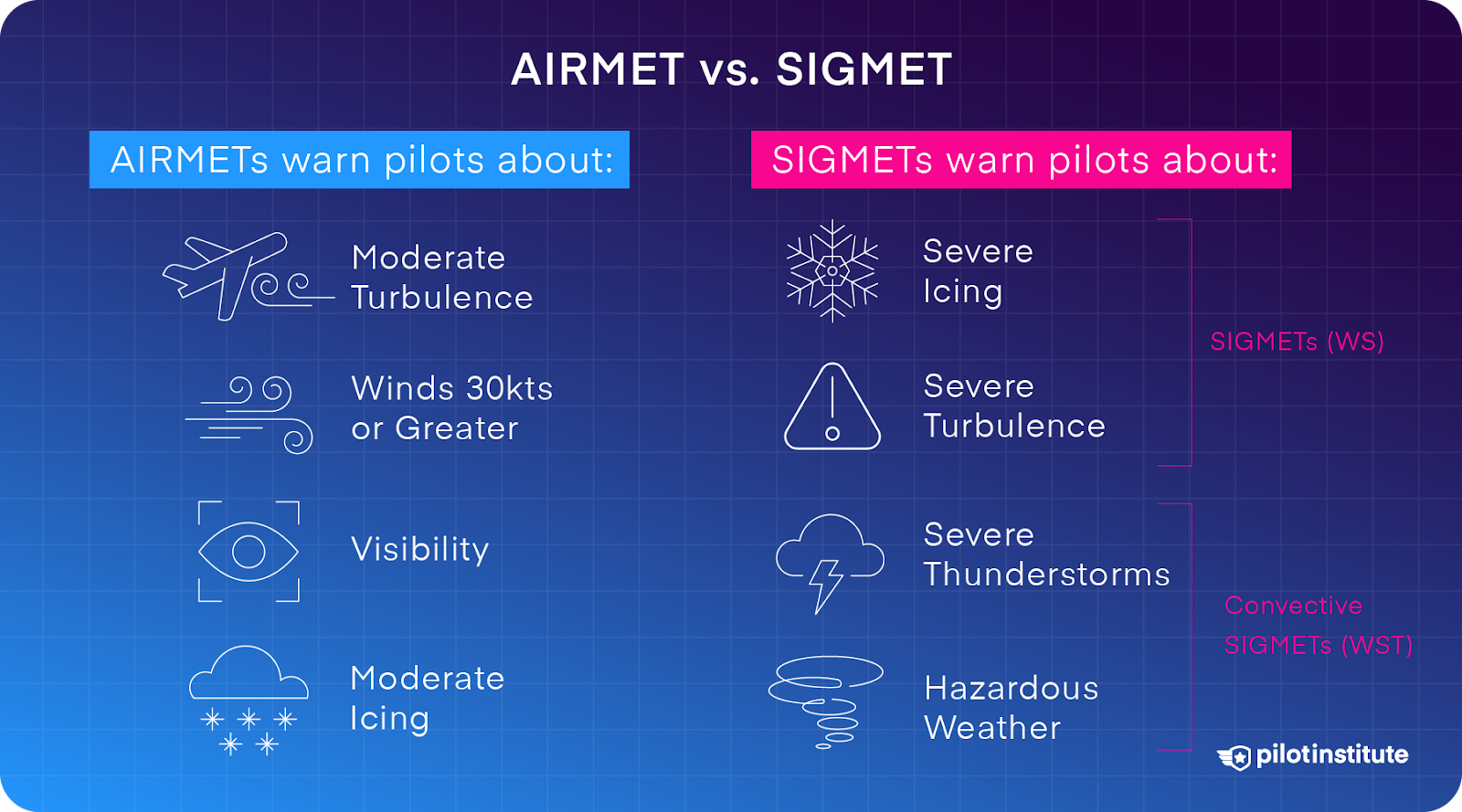 AIRMET vs. SIGMET

AIRMETs warn pilots about:

Moderate Turbulence

Winds 30kts or Greater

Visibility

Moderate Icing

SIGMETs warn pilots about:

Severe Icing

Severe Turbulence

SIGMETs (WS)

Severe Thunderstorms

Hazardous Weather

Convective SIGMETs (WST)

pilotinstitute